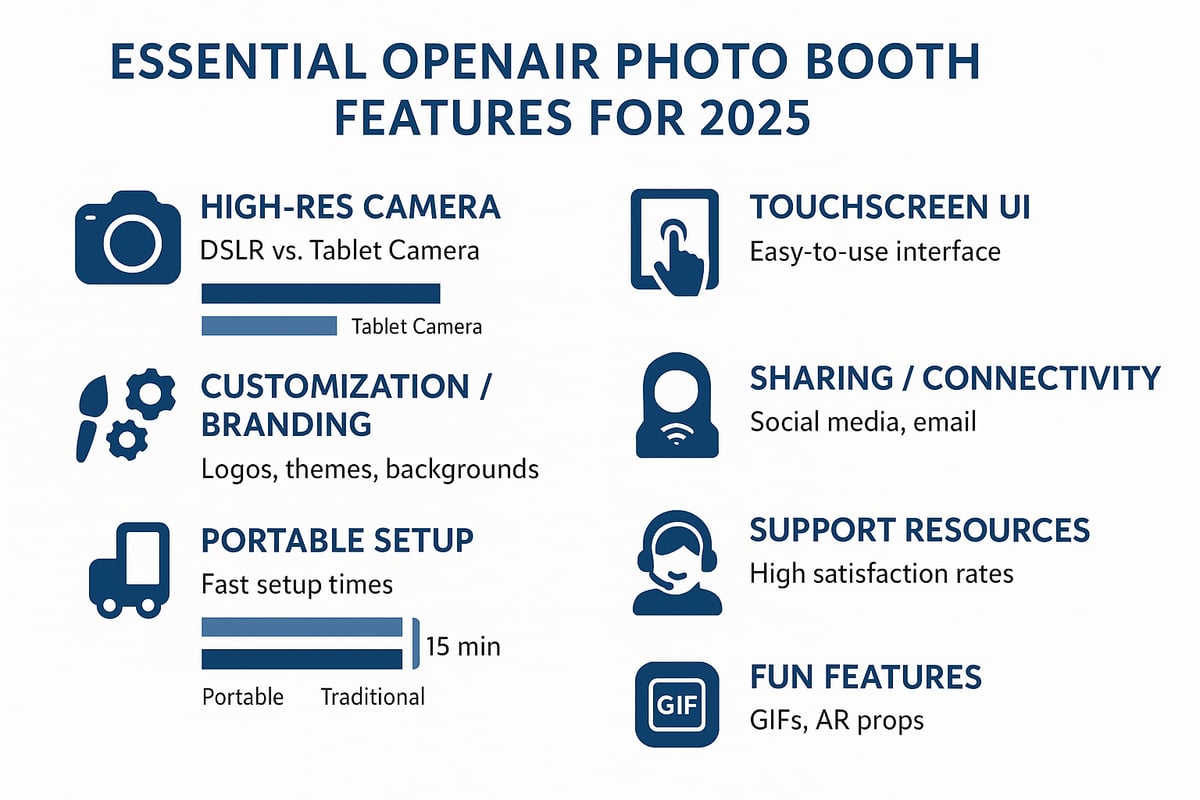 ESSENTIAL OPENAIR PHOTO BOOTH FEATURES FOR 2025

HIGH-RES CAMERA
DSLR vs. Tablet Camera

Tablet Camera

CUSTOMIZATION / BRANDING
Logos, themes, backgrounds

PORTABLE SETUP
Fast setup times

15 min

Portable Traditional

TOUCHSCREEN UI
Easy-to-use interface

SHARING / CONNECTIVITY
Social media, email

SUPPORT RESOURCES
High satisfaction rates

GIF

FUN FEATURES
GIFs, AR props